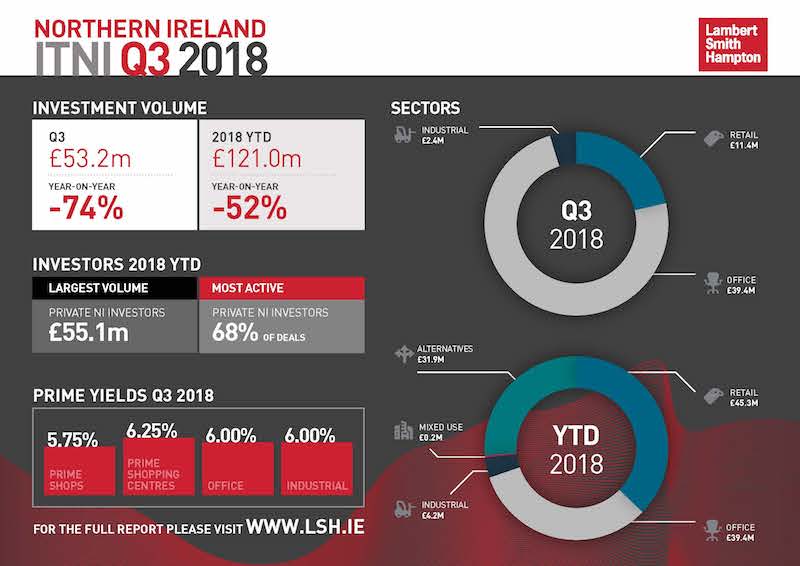 NORTHERN IRELAND
ITNI Q3 2018

Lambert Smith Hampton

INVESTMENT VOLUME

Q3
£53.2m
YEAR-ON-YEAR
-74%

2018 YTD
£121.0m
YEAR-ON-YEAR
-52%

INVESTORS 2018 YTD

LARGEST VOLUME
PRIVATE NI INVESTORS
£55.1m

MOST ACTIVE
PRIVATE NI INVESTORS
68% OF DEALS

PRIME YIELDS Q3 2018

5.75%
PRIME SHOPS

6.25%
PRIME SHOPPING CENTRES

6.00%
OFFICE

6.00%
INDUSTRIAL

FOR THE FULL REPORT PLEASE VISIT WWW.LSH.IE

SECTORS

INDUSTRIAL
£2.4M

RETAIL
£11.4M

Q3
2018

OFFICE
£39.4M

ALTERNATIVES
£31.9M

RETAIL
£45.3M

MIXED USE
£0.2M

YTD
2018

INDUSTRIAL
£4.2M

OFFICE
£39.4M